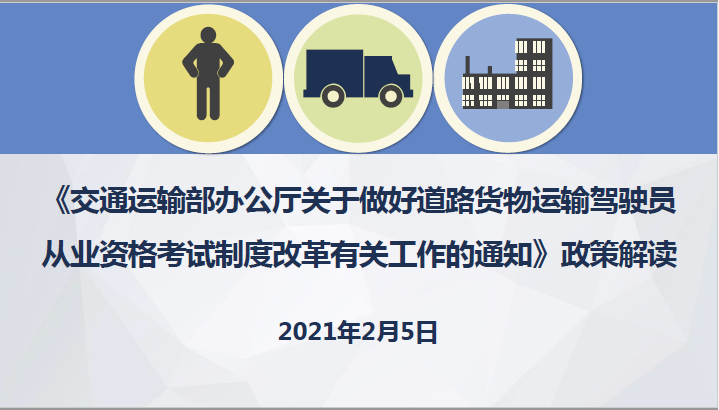 《交通运输部办公厅关于做好道路货物运输驾驶员从业资格考试制度改革有关工作的通知》政策解读

2021年2月5日